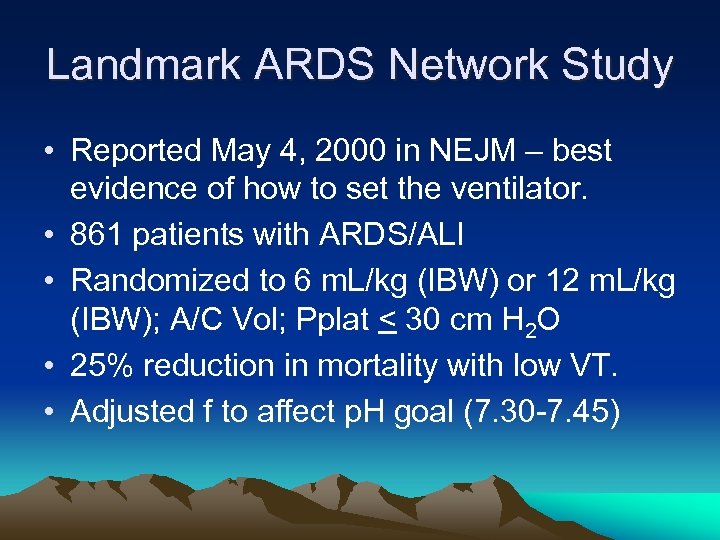 Landmark ARDS Network Study

• Reported May 4, 2000 in NEJM – best evidence of how to set the ventilator.
• 861 patients with ARDS/ALI
• Randomized to 6 mL/kg (IBW) or 12 mL/kg (IBW); A/C Vol; Pplat $\leq$ 30 cm $H_2O$
• 25% reduction in mortality with low VT.
• Adjusted f to affect pH goal (7.30-7.45)